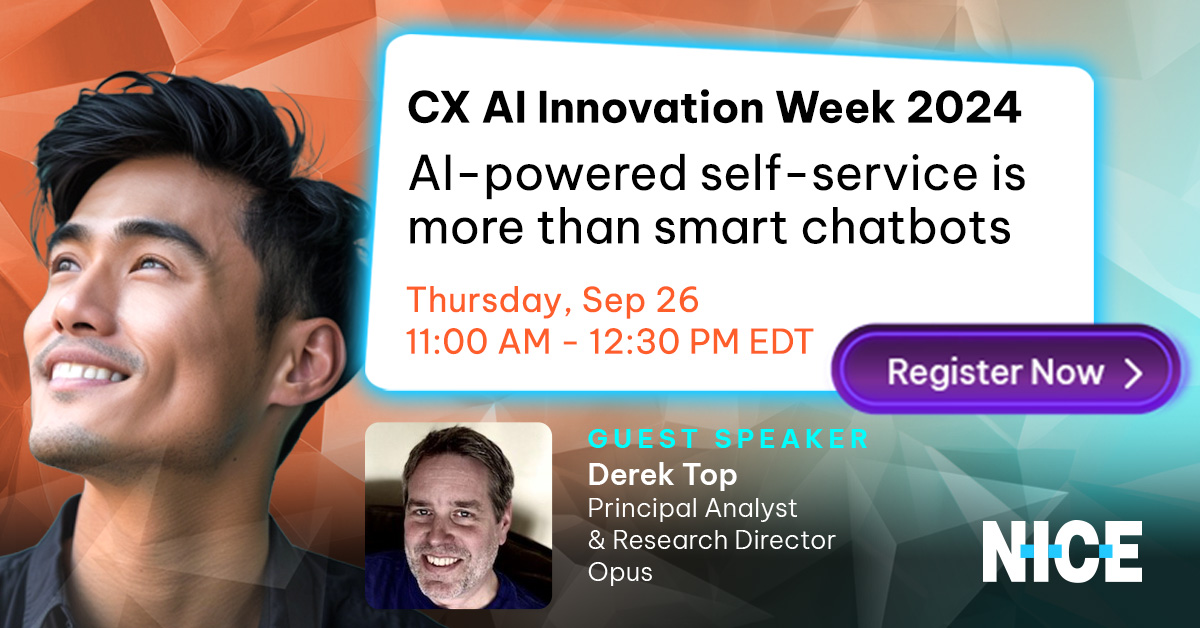 CX AI Innovation Week 2024
AI-powered self-service is more than smart chatbots

Thursday, Sep 26
11:00 AM - 12:30 PM EDT

Register Now >

GUEST SPEAKER
Derek Top
Principal Analyst
& Research Director
Opus

NICE